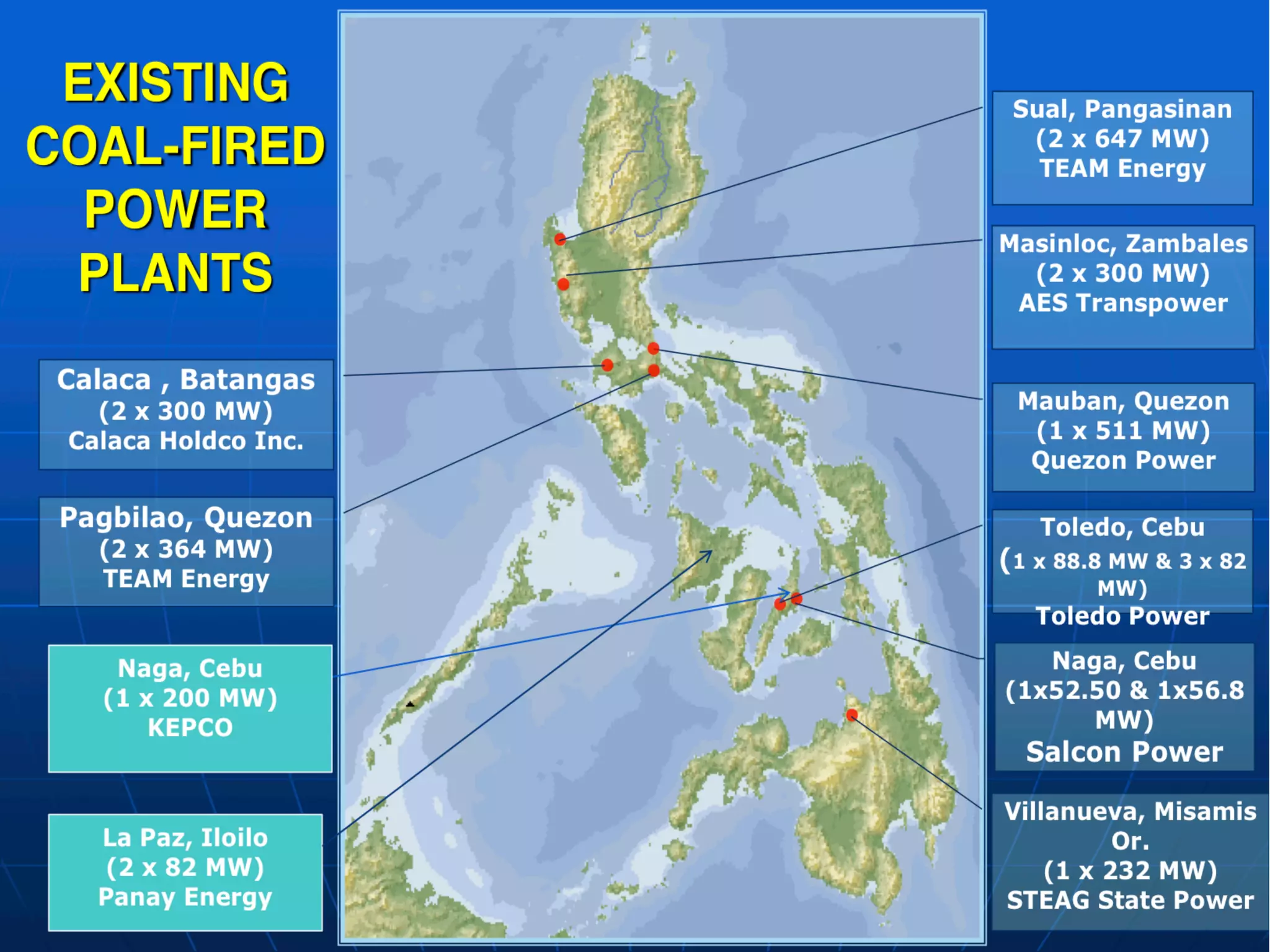 EXISTING COAL-FIRED POWER PLANTS

Calaca , Batangas
(2 x 300 MW)
Calaca Holdco Inc.

Pagbilao, Quezon
(2 x 364 MW)
TEAM Energy

Naga, Cebu
(1 x 200 MW)
KEPCO

La Paz, Iloilo
(2 x 82 MW)
Panay Energy

Sual, Pangasinan
(2 x 647 MW)
TEAM Energy

Masinloc, Zambales
(2 x 300 MW)
AES Transpower

Mauban, Quezon
(1 x 511 MW)
Quezon Power

Toledo, Cebu
(1 x 88.8 MW & 3 x 82 MW)
Toledo Power

Naga, Cebu
(1x52.50 & 1x56.8 MW)
Salcon Power

Villanueva, Misamis Or.
(1 x 232 MW)
STEAG State Power